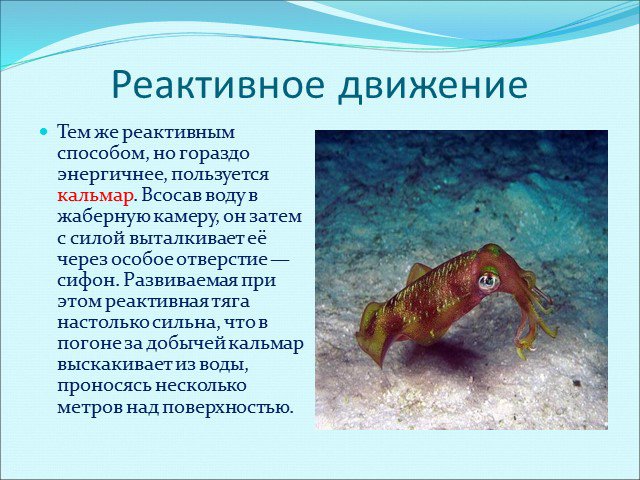 Реактивное движение

Тем же реактивным способом, но гораздо энергичнее, пользуется кальмар. Всосав воду в жаберную камеру, он затем с силой выталкивает её через особое отверстие — сифон. Развиваемая при этом реактивная тяга настолько сильна, что в погоне за добычей кальмар выскакивает из воды, проносясь несколько метров над поверхностью.